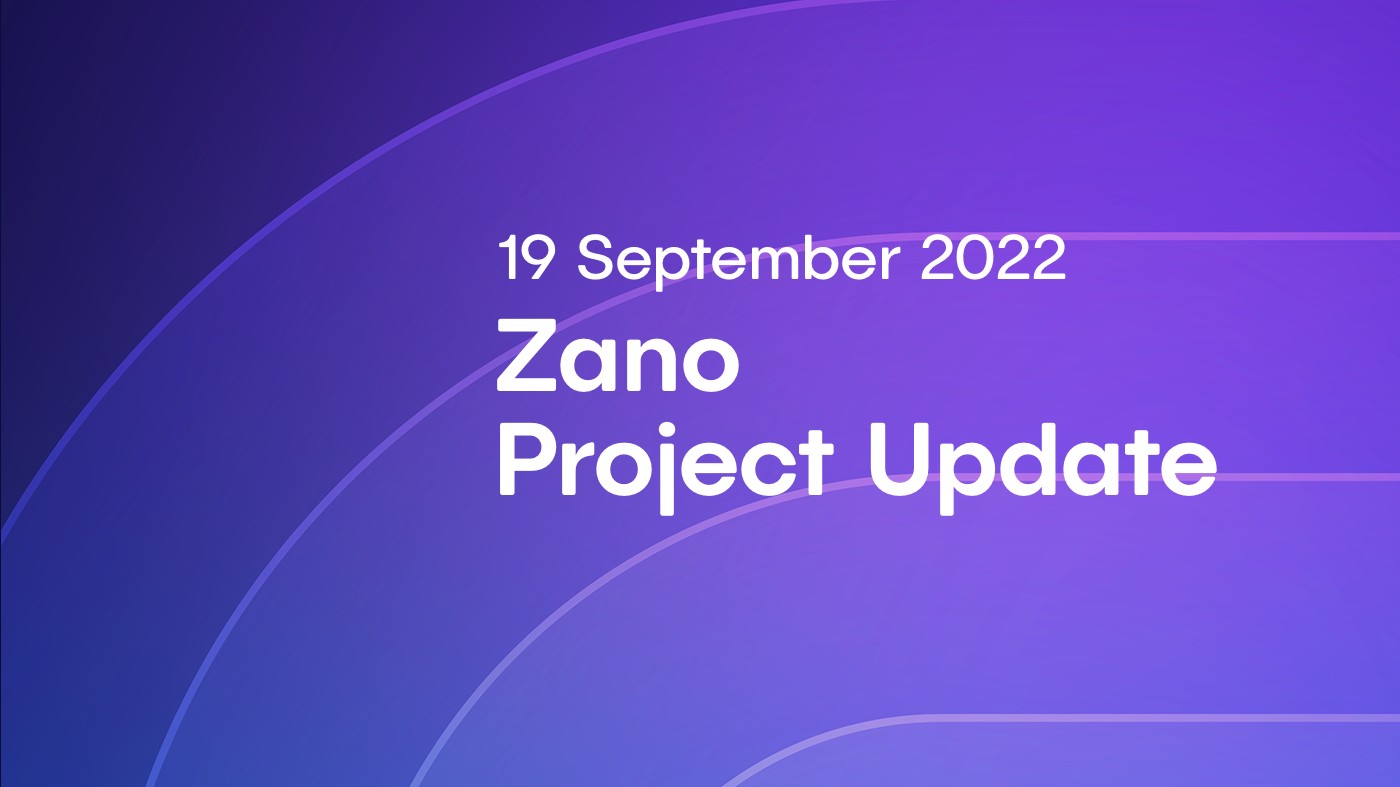 19 September 2022

Zano
Project Update